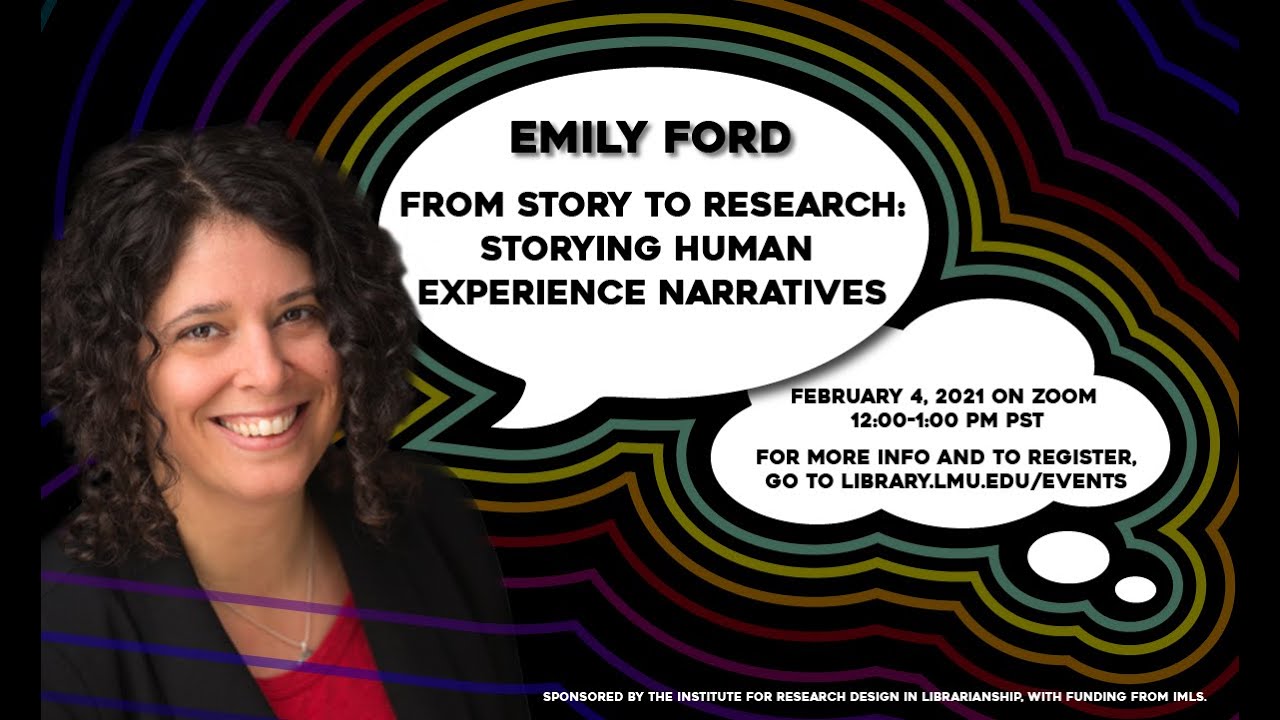 EMILY FORD

FROM STORY TO RESEARCH: STORYING HUMAN EXPERIENCE NARRATIVES

FEBRUARY 4, 2021 ON ZOOM
12:00-1:00 PM PST

FOR MORE INFO AND TO REGISTER, GO TO LIBRARY.LMU.EDU/EVENTS

SPONSORED BY THE INSTITUTE FOR RESEARCH DESIGN IN LIBRARIANSHIP, WITH FUNDING FROM IMLS.